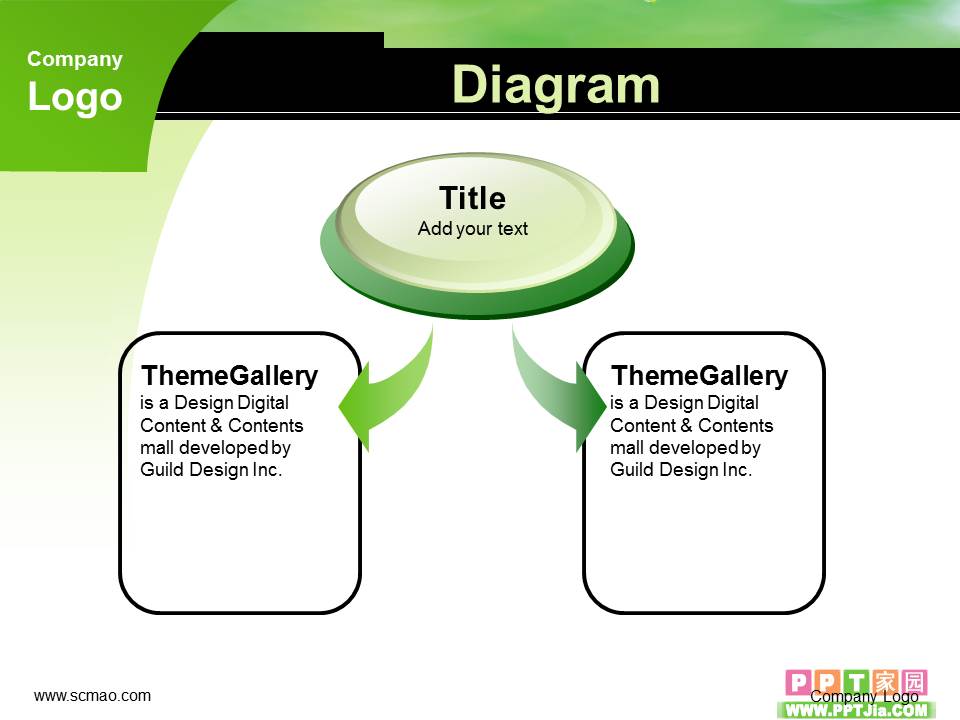 Company
Logo

Diagram

Title
Add your text

ThemeGallery
is a Design Digital Content & Contents mall developed by Guild Design Inc.

ThemeGallery
is a Design Digital Content & Contents mall developed by Guild Design Inc.

www.scmao.com

PPT家园
Company Logo
WWW.PPTJia.COM